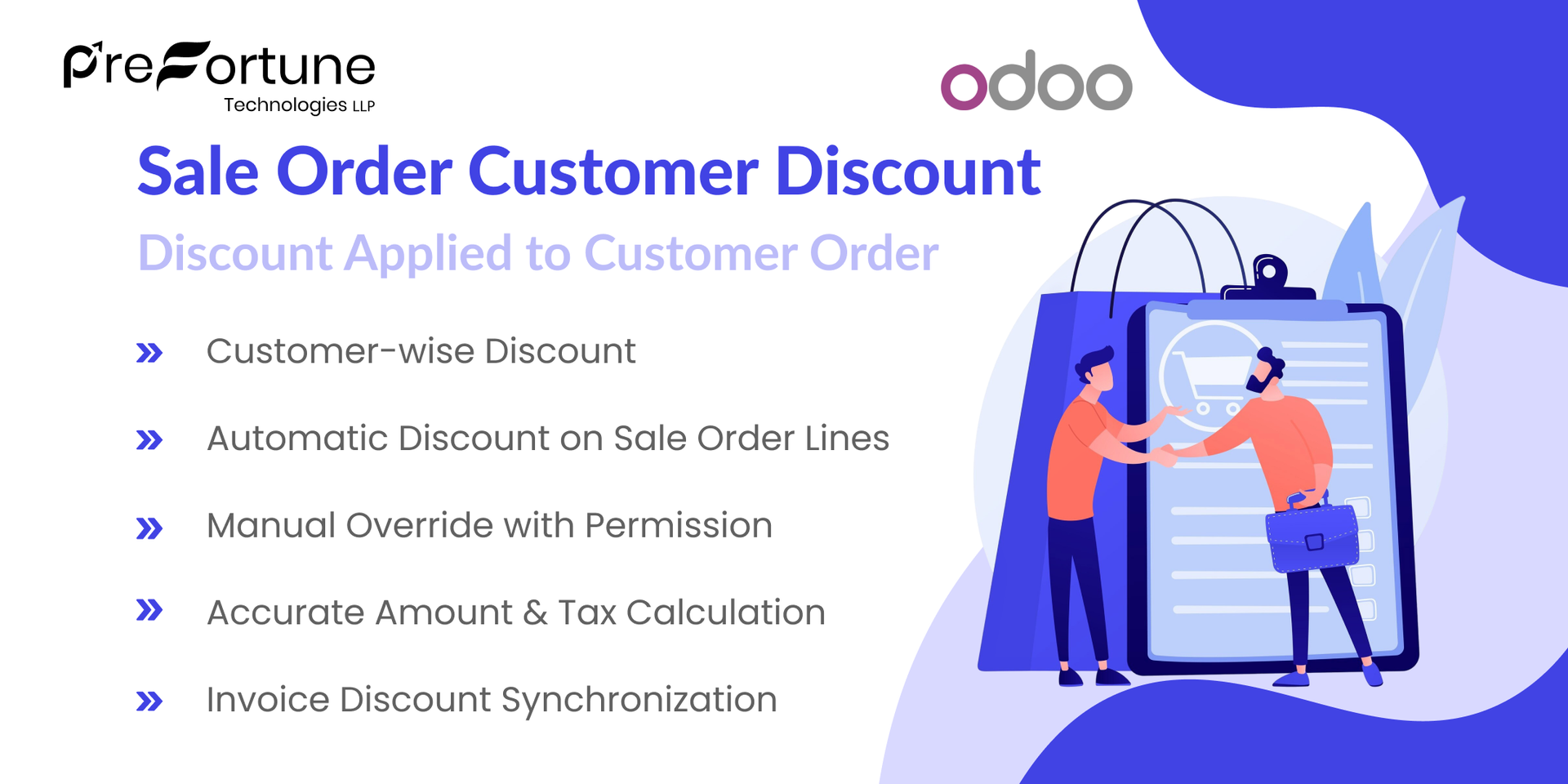 PreFortune
Technologies LLP

odoo

Sale Order Customer Discount

Discount Applied to Customer Order

» Customer-wise Discount

» Automatic Discount on Sale Order Lines

» Manual Override with Permission

» Accurate Amount & Tax Calculation

» Invoice Discount Synchronization